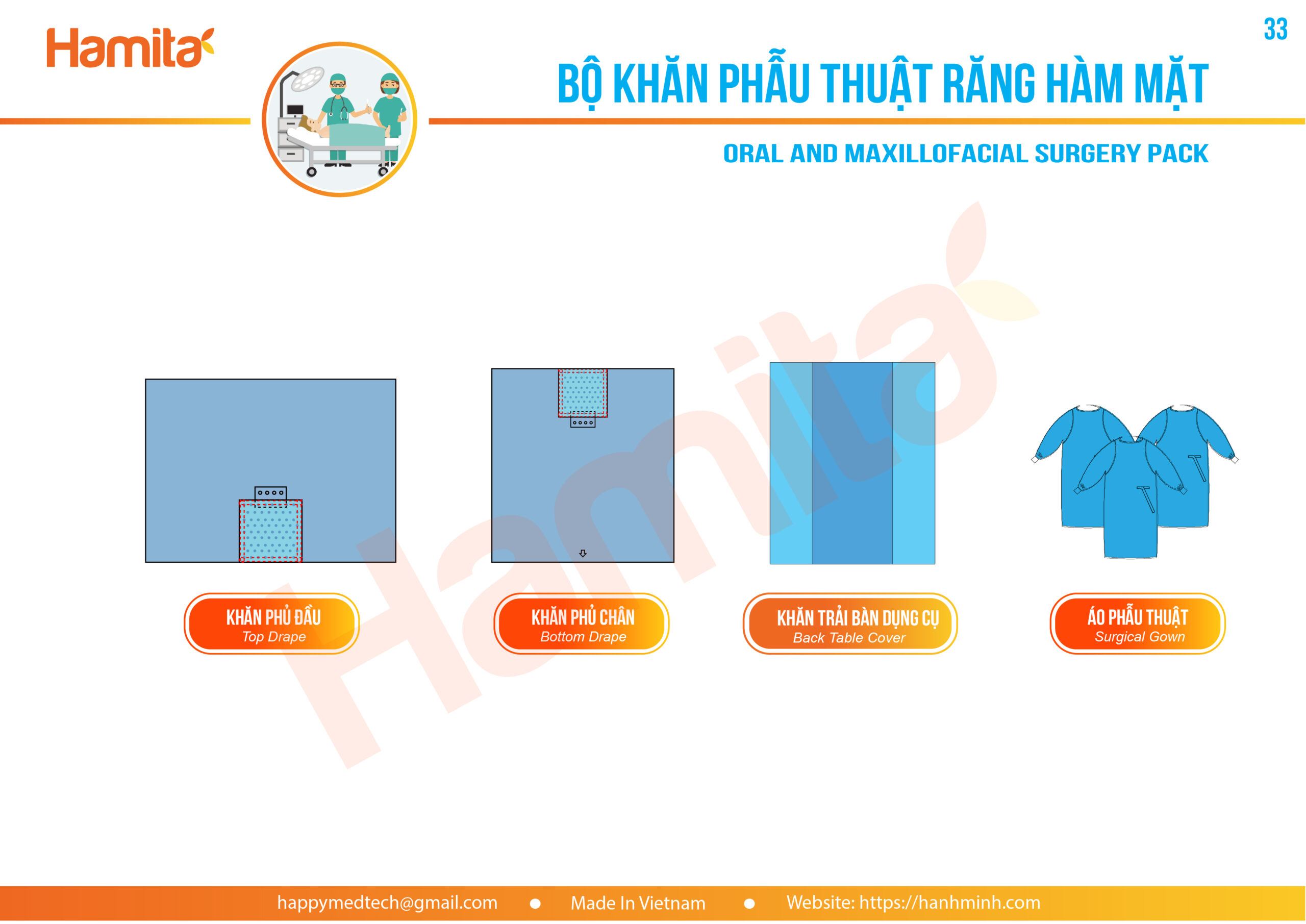 Hamita

33

BỘ KHĂN PHẪU THUẬT RĂNG HÀM MẶT

ORAL AND MAXILLOFACIAL SURGERY PACK

Hamita

KHĂN PHỦ ĐẦU
Top Drape

KHĂN PHỦ CHÂN
Bottom Drape

KHĂN TRẢI BÀN DỤNG CỤ
Back Table Cover

ÁO PHẪU THUẬT
Surgical Gown

happymedtech@gmail.com • Made In Vietnam • Website: https://hanhminh.com